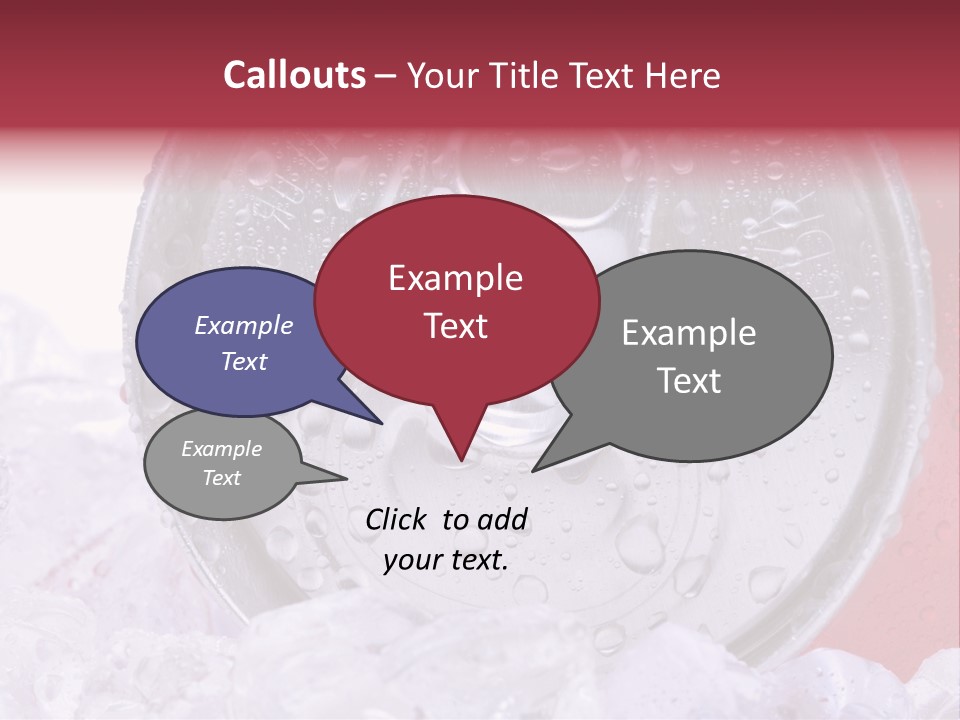 Callouts – Your Title Text Here

Example Text

Example Text

Example Text

Example Text

Click to add your text.